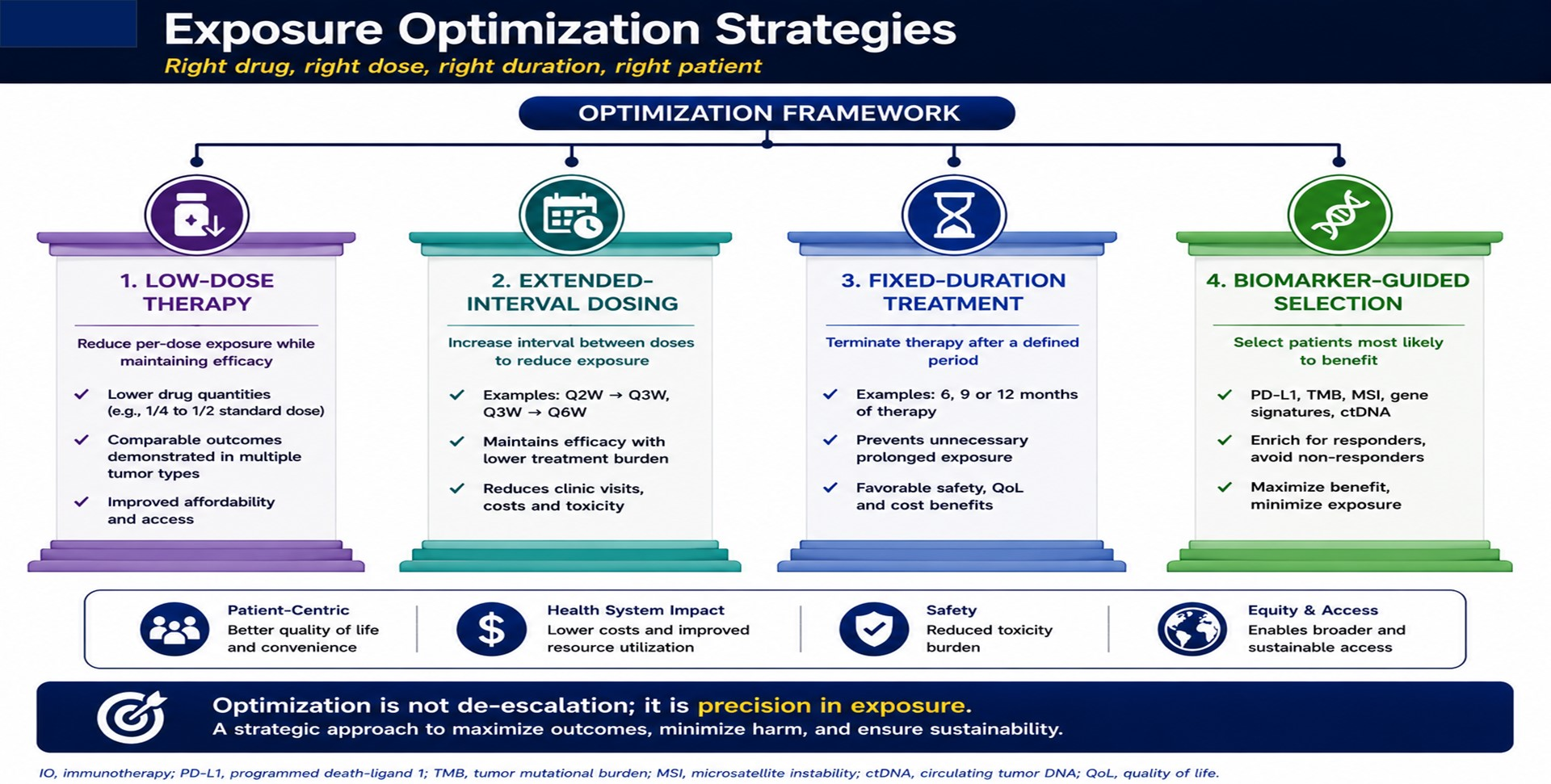 Exposure Optimization Strategies
Right drug, right dose, right duration, right patient

OPTIMIZATION FRAMEWORK

1. LOW-DOSE THERAPY

Reduce per-dose exposure while maintaining efficacy

✓ Lower drug quantities (e.g., 1/4 to 1/2 standard dose)
✓ Comparable outcomes demonstrated in multiple tumor types
✓ Improved affordability and access

2. EXTENDED-INTERVAL DOSING

Increase interval between doses to reduce exposure

✓ Examples: Q2W → Q3W, Q3W → Q6W
✓ Maintains efficacy with lower treatment burden
✓ Reduces clinic visits, costs and toxicity

3. FIXED-DURATION TREATMENT

Terminate therapy after a defined period

✓ Examples: 6, 9 or 12 months of therapy
✓ Prevents unnecessary prolonged exposure
✓ Favorable safety, QoL and cost benefits

4. BIOMARKER-GUIDED SELECTION

Select patients most likely to benefit

✓ PD-L1, TMB, MSI, gene signatures, ctDNA
✓ Enrich for responders, avoid non-responders
✓ Maximize benefit, minimize exposure

Patient-Centric
Better quality of life and convenience

Health System Impact
Lower costs and improved resource utilization

Safety
Reduced toxicity burden

Equity & Access
Enables broader and sustainable access

Optimization is not de-escalation; it is precision in exposure.
A strategic approach to maximize outcomes, minimize harm, and ensure sustainability.

IO, immunotherapy; PD-L1, programmed death-ligand 1; TMB, tumor mutational burden; MSI, microsatellite instability; ctDNA, circulating tumor DNA; QoL, quality of life.